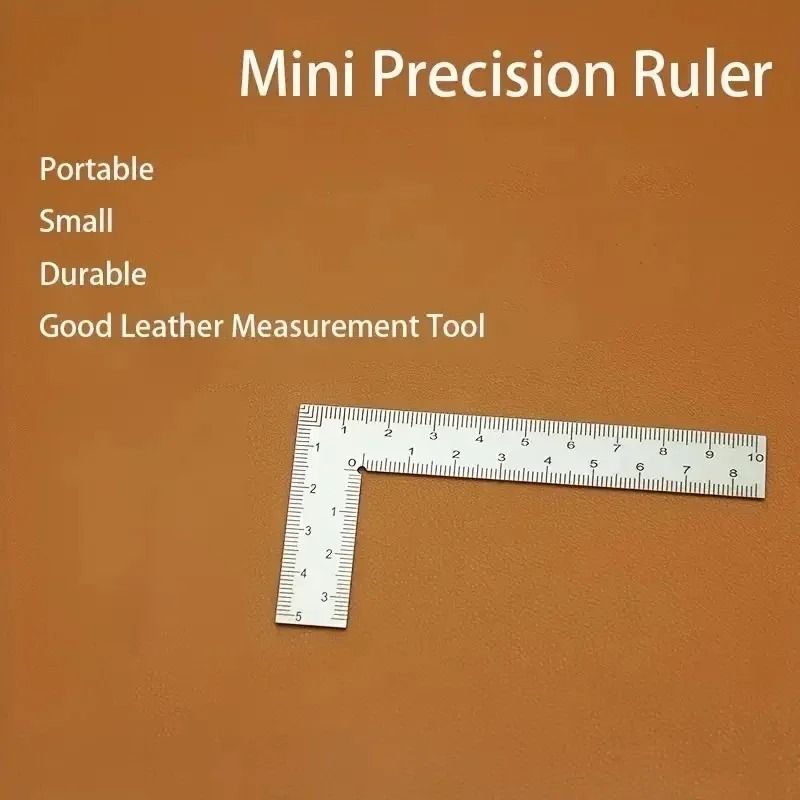 Mini Precision Ruler

Portable

Small

Durable

Good Leather Measurement Tool

1 2 3 4 5 6 7 8 9 10
0 1 2 3 4 5 6 7 8
1 2 3 4 5
1 2 3